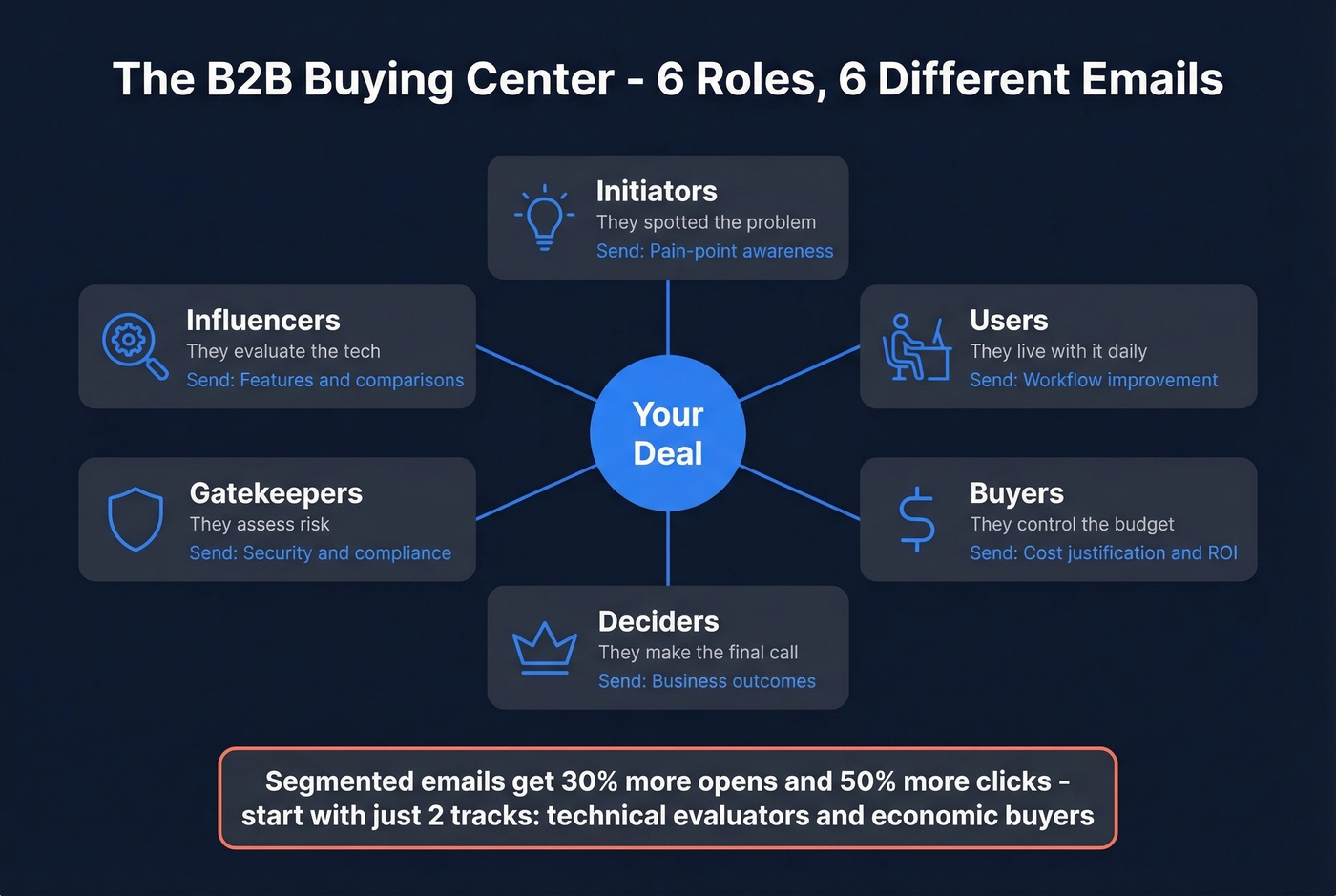 The B2B Buying Center - 6 Roles, 6 Different Emails

Initiators
They spotted the problem
Send: Pain-point awareness

Influencers
They evaluate the tech
Send: Features and comparisons

Users
They live with it daily
Send: Workflow improvement

Your Deal

Gatekeepers
They assess risk
Send: Security and compliance

Buyers
They control the budget
Send: Cost justification and ROI

Deciders
They make the final call
Send: Business outcomes

Segmented emails get 30% more opens and 50% more clicks - start with just 2 tracks: technical evaluators and economic buyers